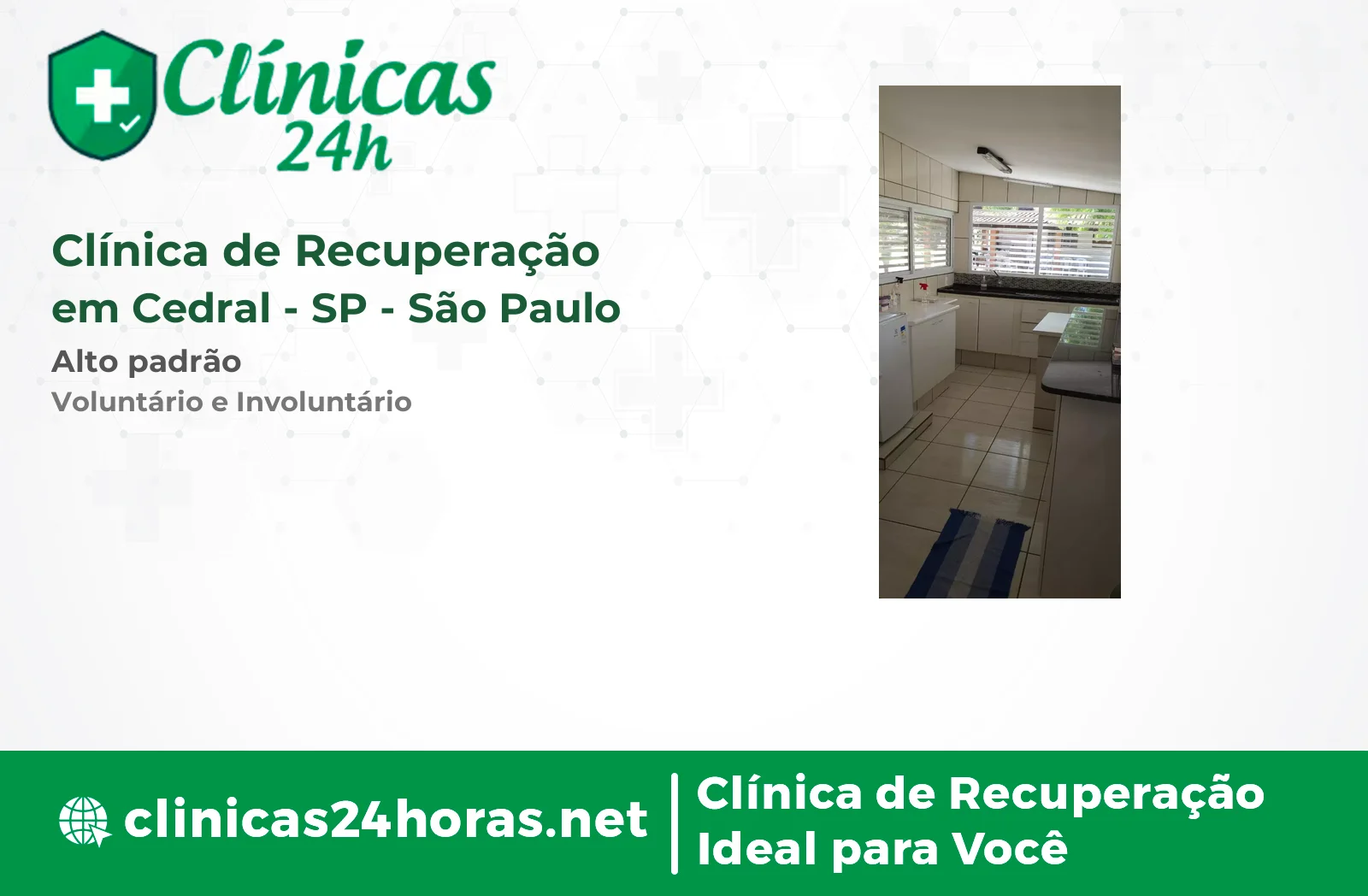 Clínicas 24h

Clínica de Recuperação em Cedral - SP - São Paulo

Alto padrão

Voluntário e Involuntário

clinicas24horas.net

Clínica de Recuperação Ideal para Você